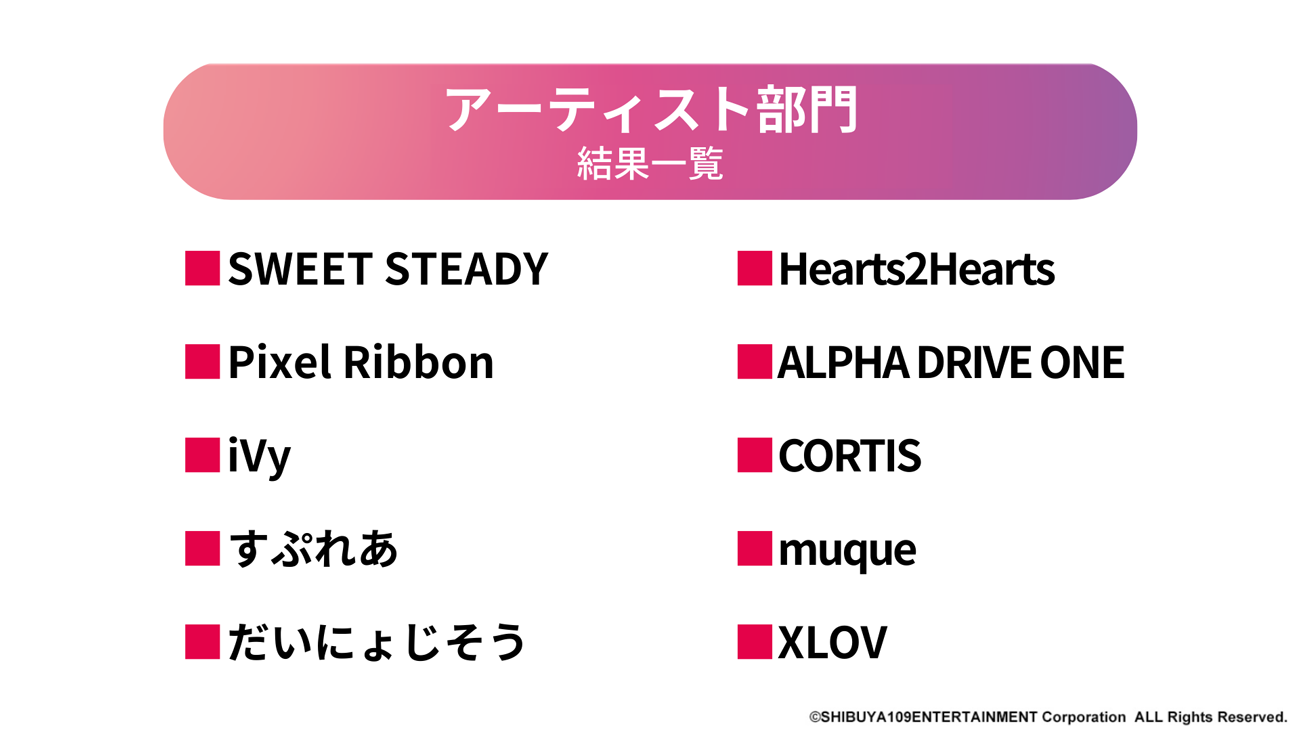 アーティスト部門
結果一覧

■SWEET STEADY

■Pixel Ribbon

■iVy

■すぷれあ

■だいにょじそう

■Hearts2Hearts

■ALPHA DRIVE ONE

■CORTIS

■muque

■XLOV

©SHIBUYA109ENTERTAINMENT Corporation ALL Rights Reserved.